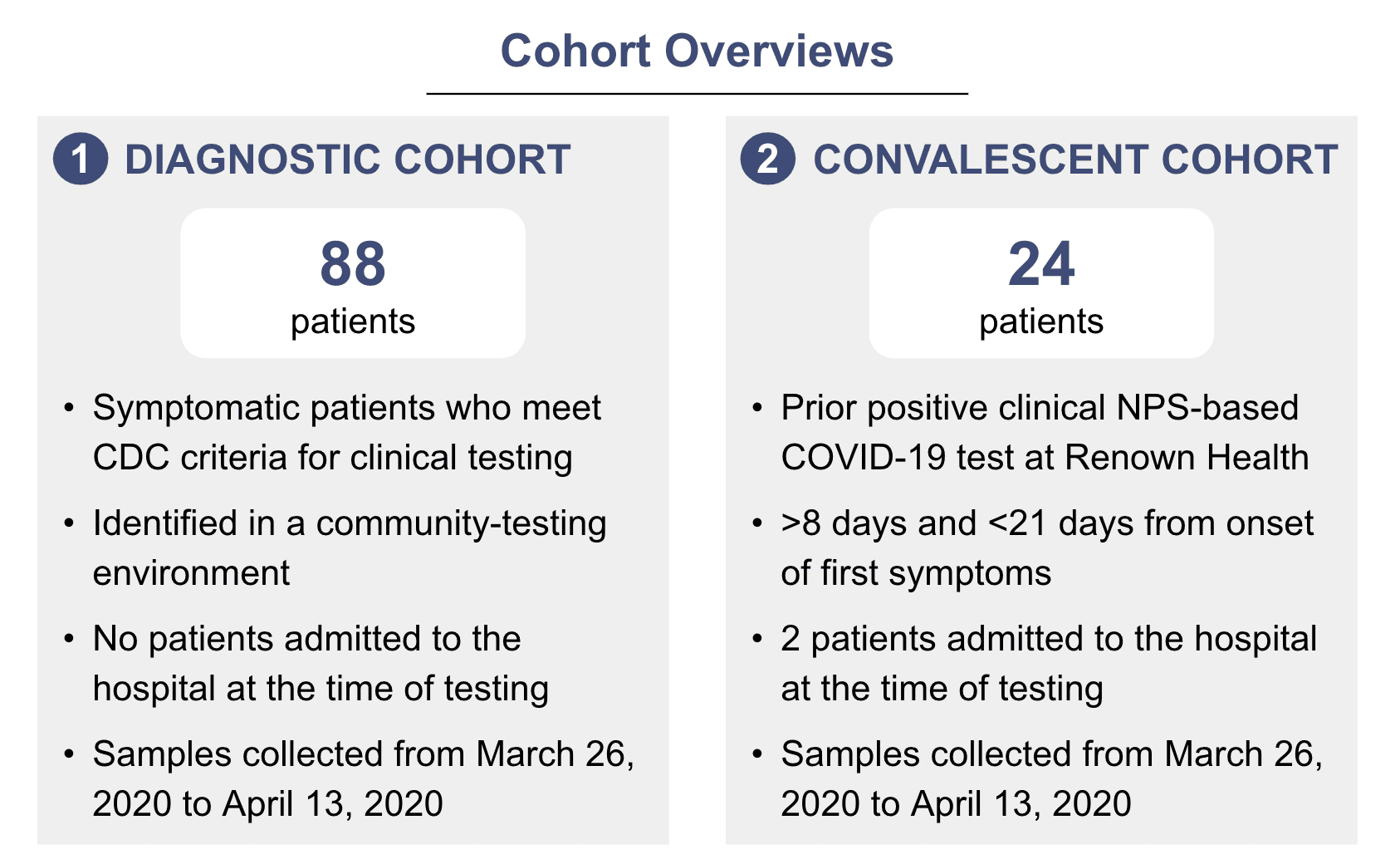 Cohort Overviews

1 DIAGNOSTIC COHORT

88
patients

• Symptomatic patients who meet CDC criteria for clinical testing

• Identified in a community-testing environment

• No patients admitted to the hospital at the time of testing

• Samples collected from March 26, 2020 to April 13, 2020

2 CONVALESCENT COHORT

24
patients

• Prior positive clinical NPS-based COVID-19 test at Renown Health

• >8 days and <21 days from onset of first symptoms

• 2 patients admitted to the hospital at the time of testing

• Samples collected from March 26, 2020 to April 13, 2020